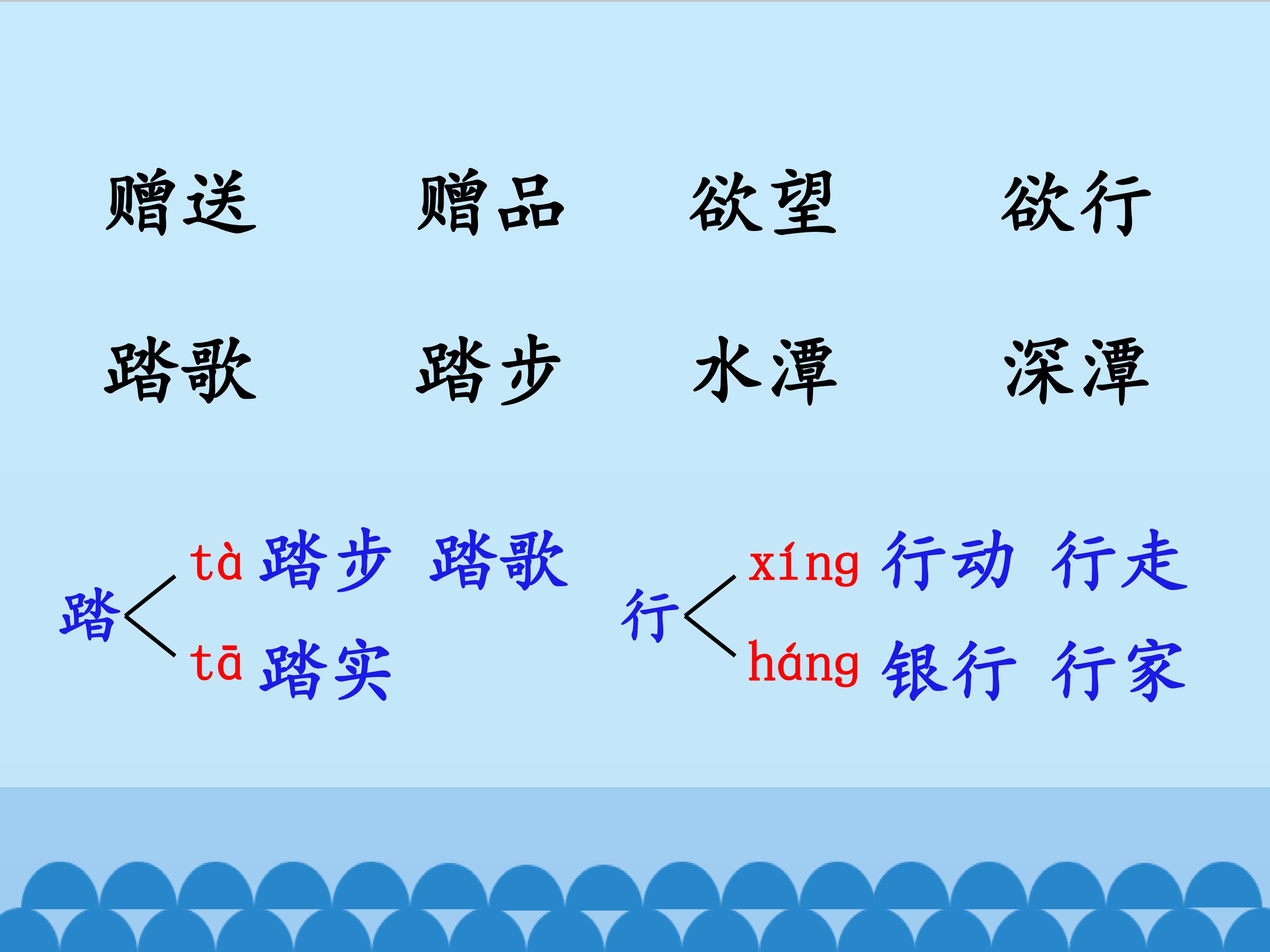 赠送　赠品　欲望　欲行

踏歌　踏步　水潭　深潭

踏 tà 踏步　踏歌
tā 踏实

行 xíng 行动　行走
háng 银行　行家